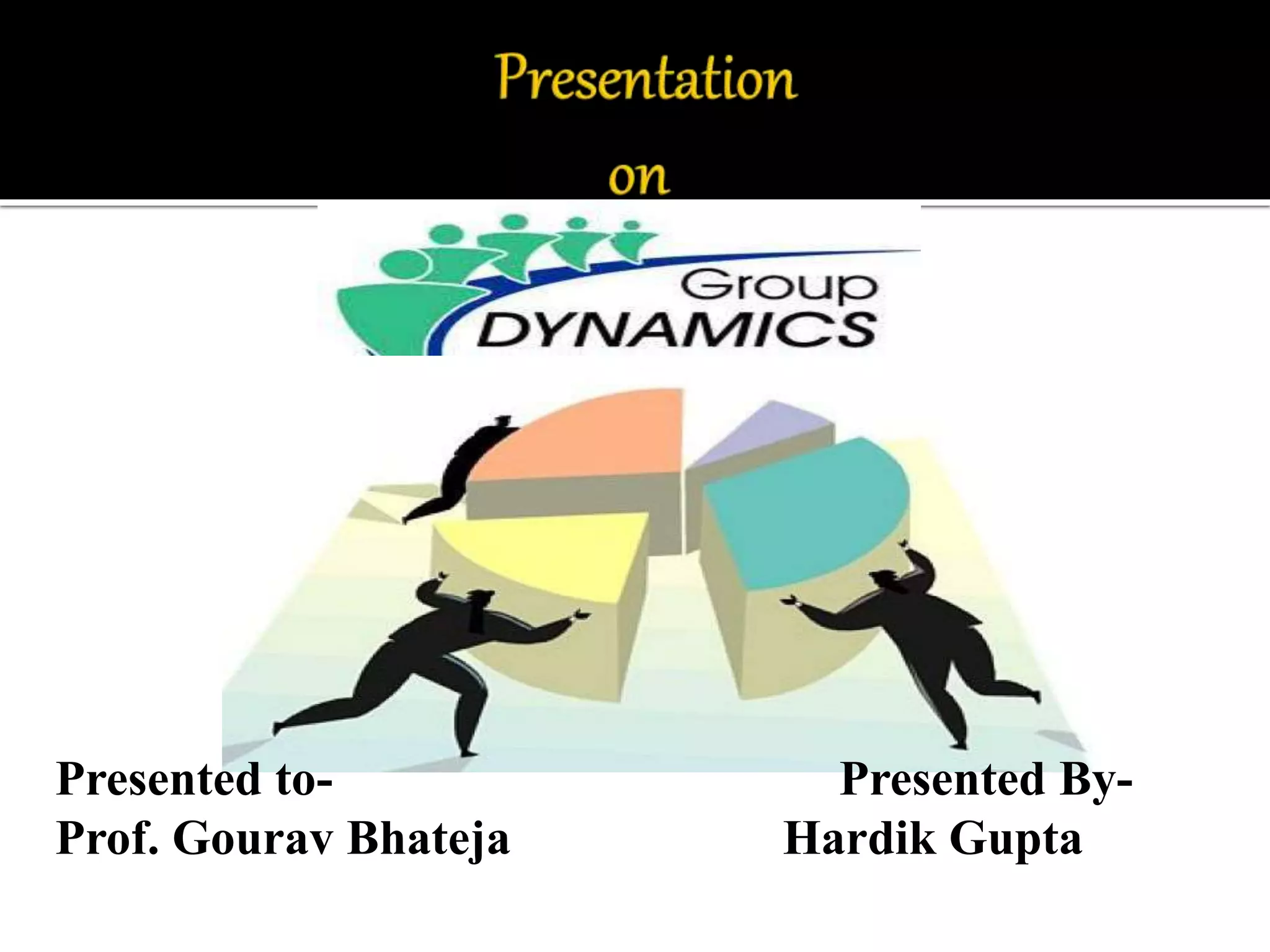 Presentation
on

Group
DYNAMICS

Presented to-
Prof. Gourav Bhateja

Presented By-
Hardik Gupta